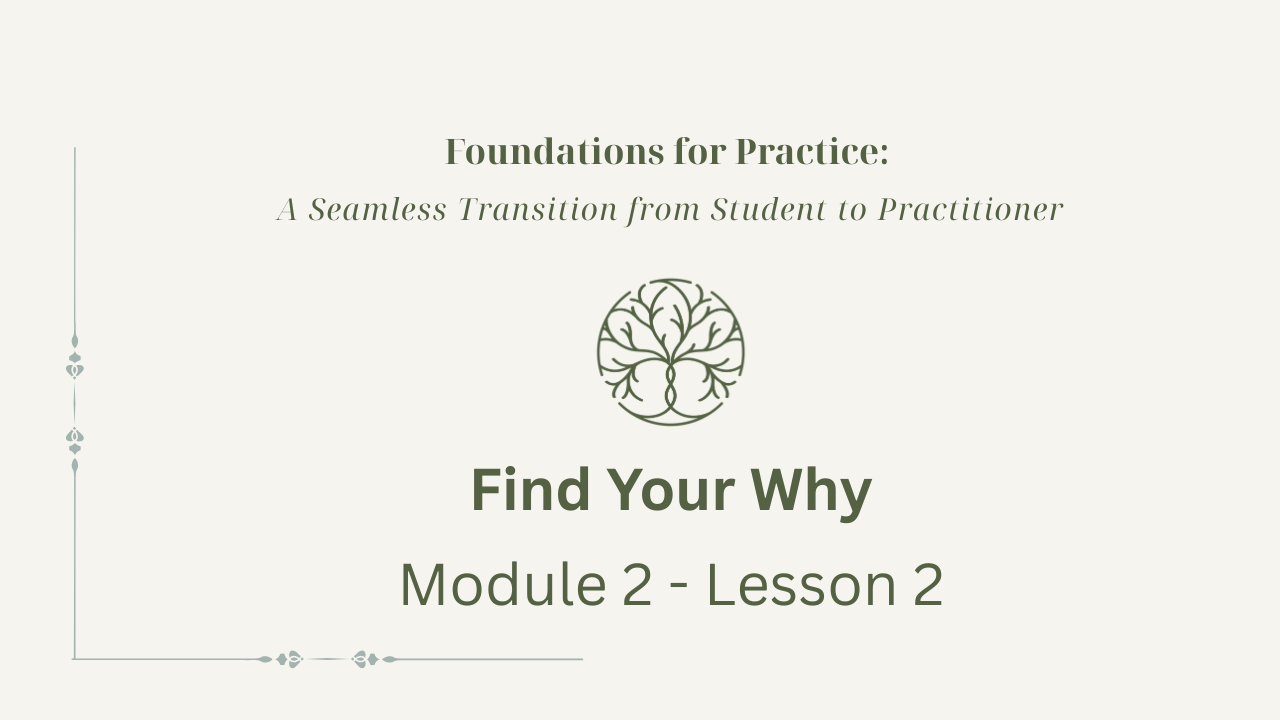 Foundations for Practice:
A Seamless Transition from Student to Practitioner

Find Your Why
Module 2 - Lesson 2